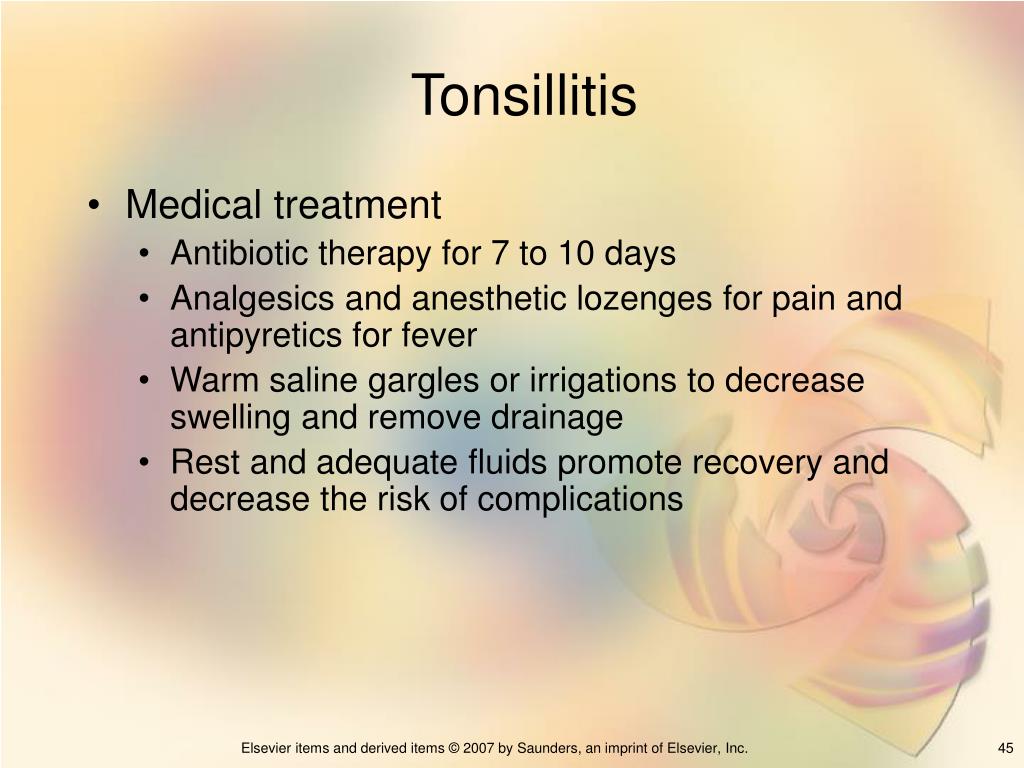 Tonsillitis

• Medical treatment
  • Antibiotic therapy for 7 to 10 days
  • Analgesics and anesthetic lozenges for pain and antipyretics for fever
  • Warm saline gargles or irrigations to decrease swelling and remove drainage
  • Rest and adequate fluids promote recovery and decrease the risk of complications

Elsevier items and derived items © 2007 by Saunders, an imprint of Elsevier, Inc.

45